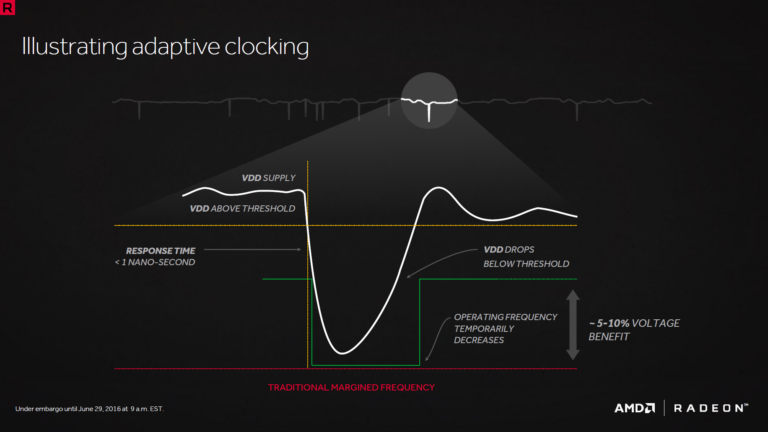 R

Illustrating adaptive clocking

VDD SUPPLY

VDD ABOVE THRESHOLD

RESPONSE TIME
< 1 NANO-SECOND

VDD DROPS
BELOW THRESHOLD

OPERATING FREQUENCY
TEMPORARILY
DECREASES

~ 5-10% VOLTAGE
BENEFIT

TRADITIONAL MARGINED FREQUENCY

Under embargo until June 29, 2016 at 9 a.m. EST.

AMD | RADEON™